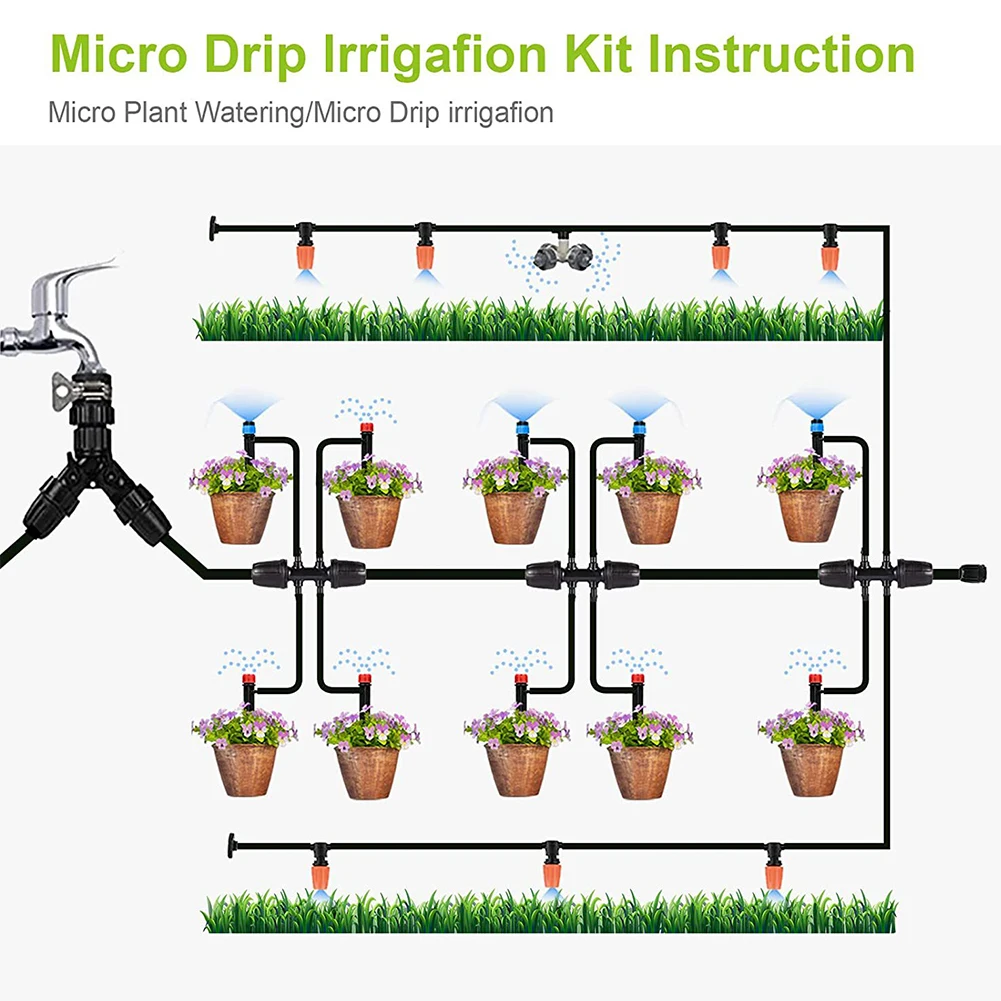 Micro Drip Irrigafion Kit Instruction

Micro Plant Watering/Micro Drip irrigafion